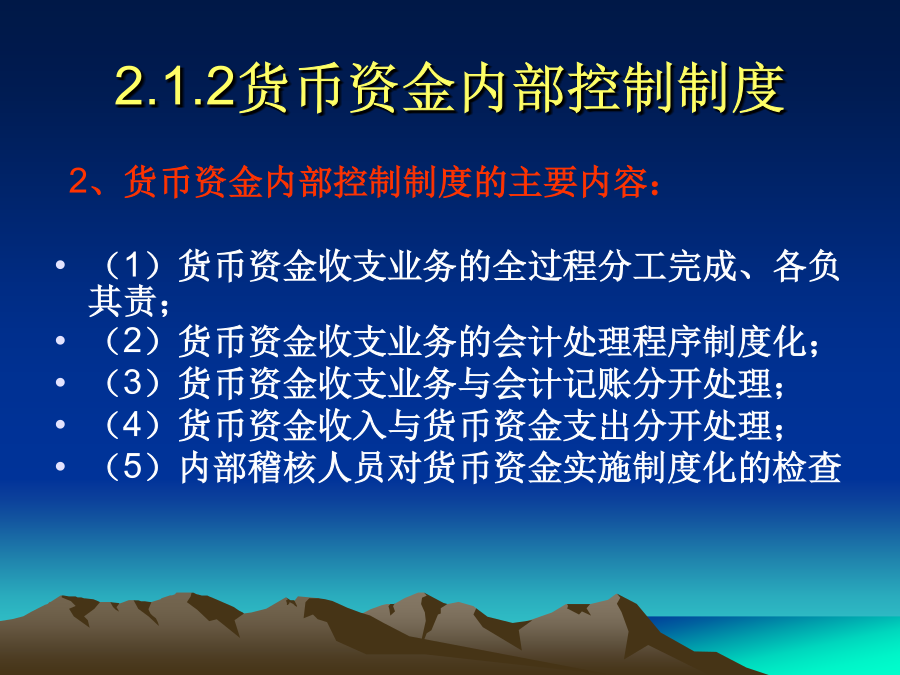 2.1.2货币资金内部控制制度

2、货币资金内部控制制度的主要内容：

• （1）货币资金收支业务的全过程分工完成、各负其责；
• （2）货币资金收支业务的会计处理程序制度化；
• （3）货币资金收支业务与会计记账分开处理；
• （4）货币资金收入与货币资金支出分开处理；
• （5）内部稽核人员对货币资金实施制度化的检查